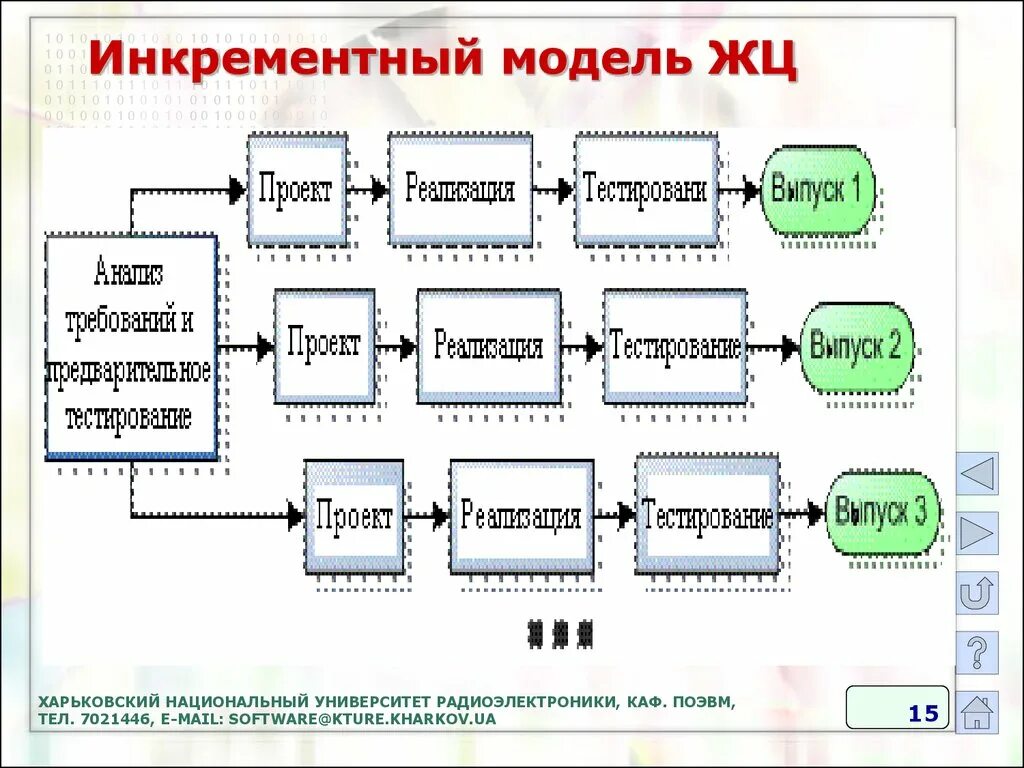 Инкрементный модель ЖЦ

Анализ требований и предварительное тестирование

Проект

Реализация

Тестировани

Выпуск 1

Проект

Реализация

Тестирование

Выпуск 2

Проект

Реализация

Тестирование

Выпуск 3

ХАРЬКОВСКИЙ НАЦИОНАЛЬНЫЙ УНИВЕРСИТЕТ РАДИОЭЛЕКТРОНИКИ, КАФ. ПОЭВМ, ТЕЛ. 7021446, E-MAIL: SOFTWARE@KTURE.KHARKOV.UA

15